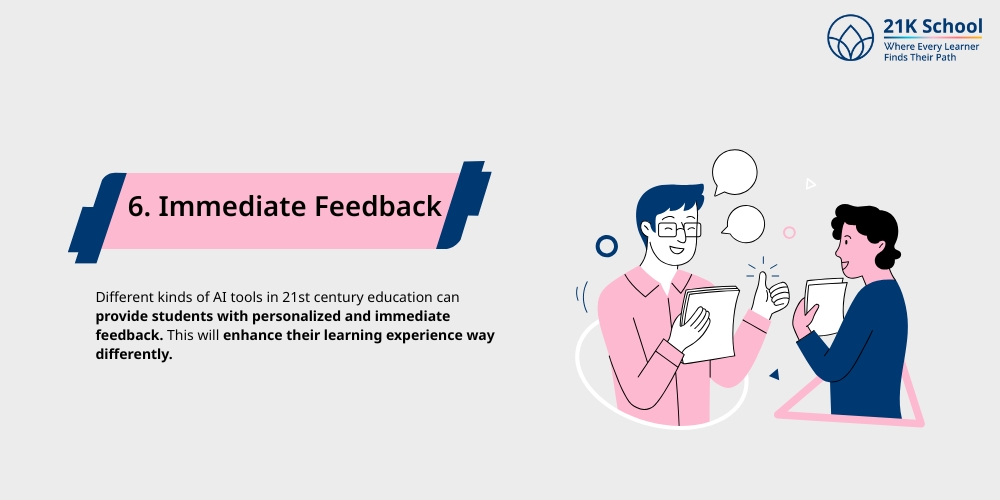 21K School
Where Every Learner Finds Their Path

6. Immediate Feedback

Different kinds of AI tools in 21st century education can provide students with personalized and immediate feedback. This will enhance their learning experience way differently.